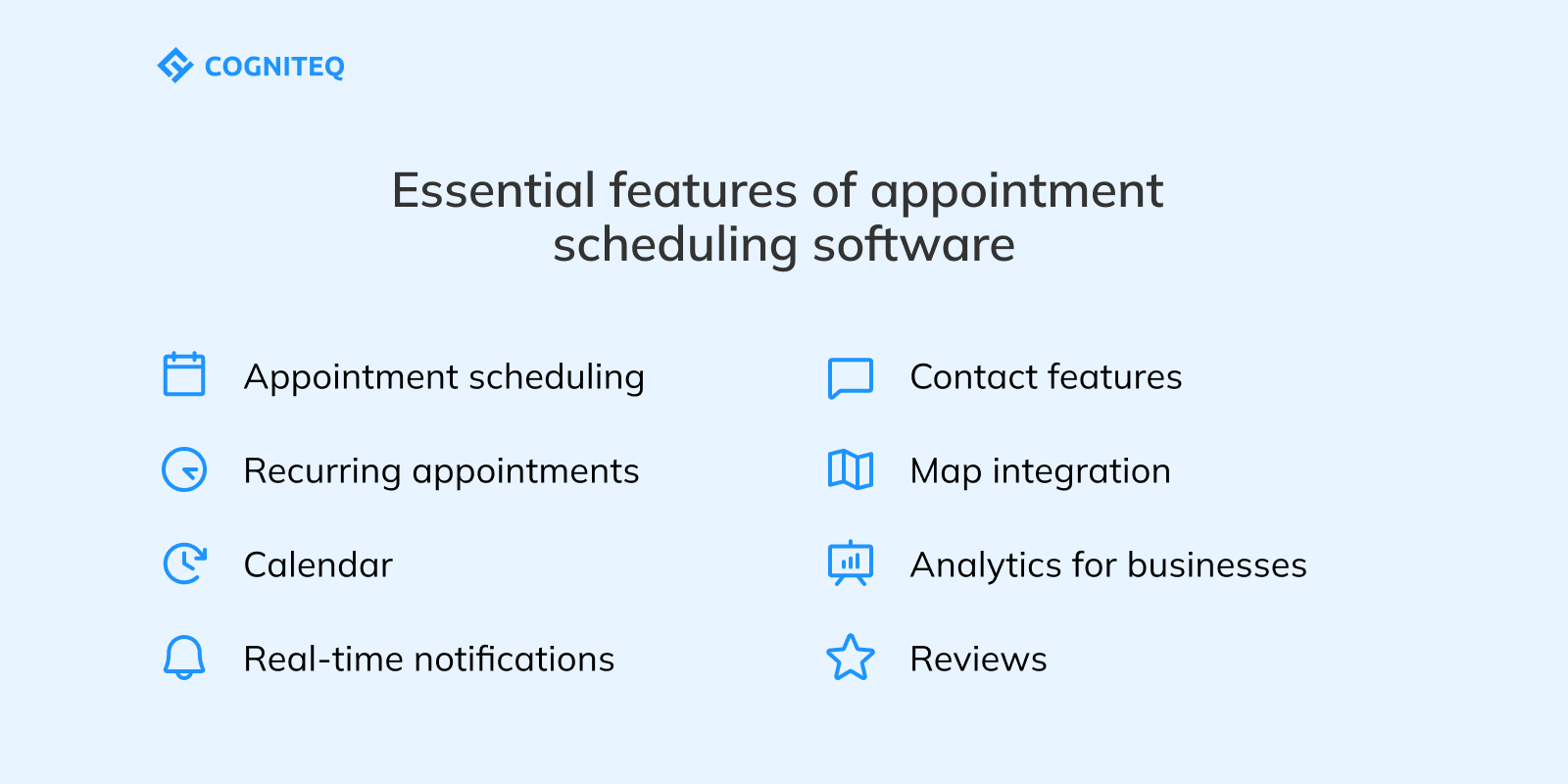 COGNITEQ

Essential features of appointment scheduling software

Appointment scheduling

Recurring appointments

Calendar

Real-time notifications

Contact features

Map integration

Analytics for businesses

Reviews